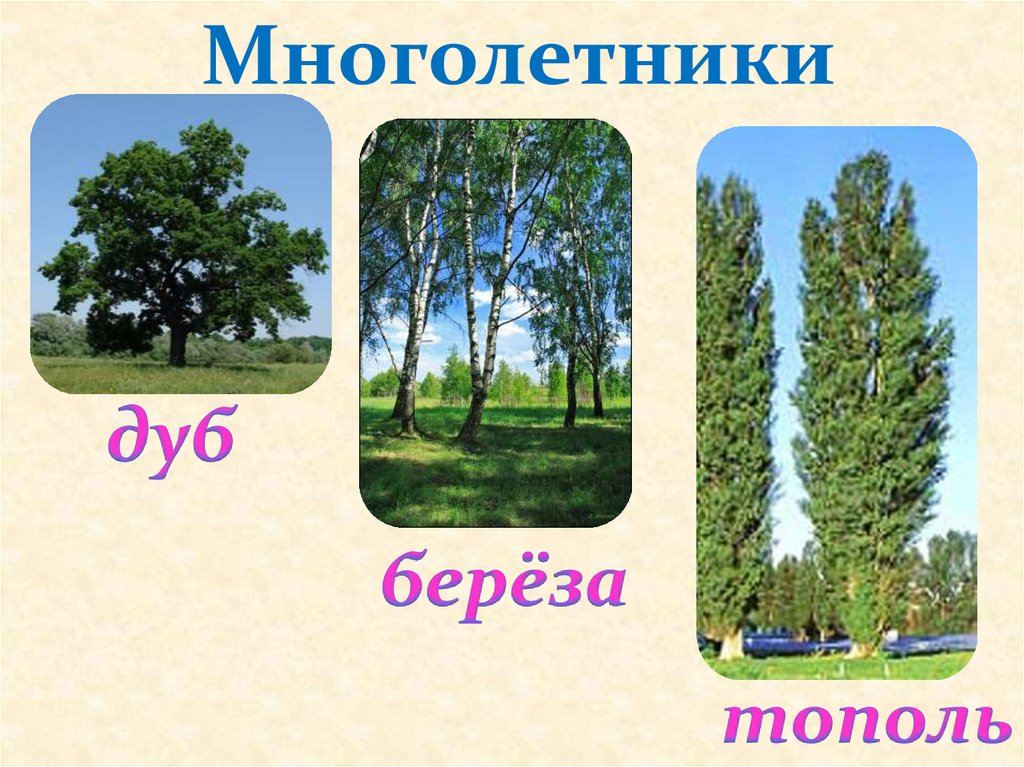 Многолетники

дуб

берёза

тополь